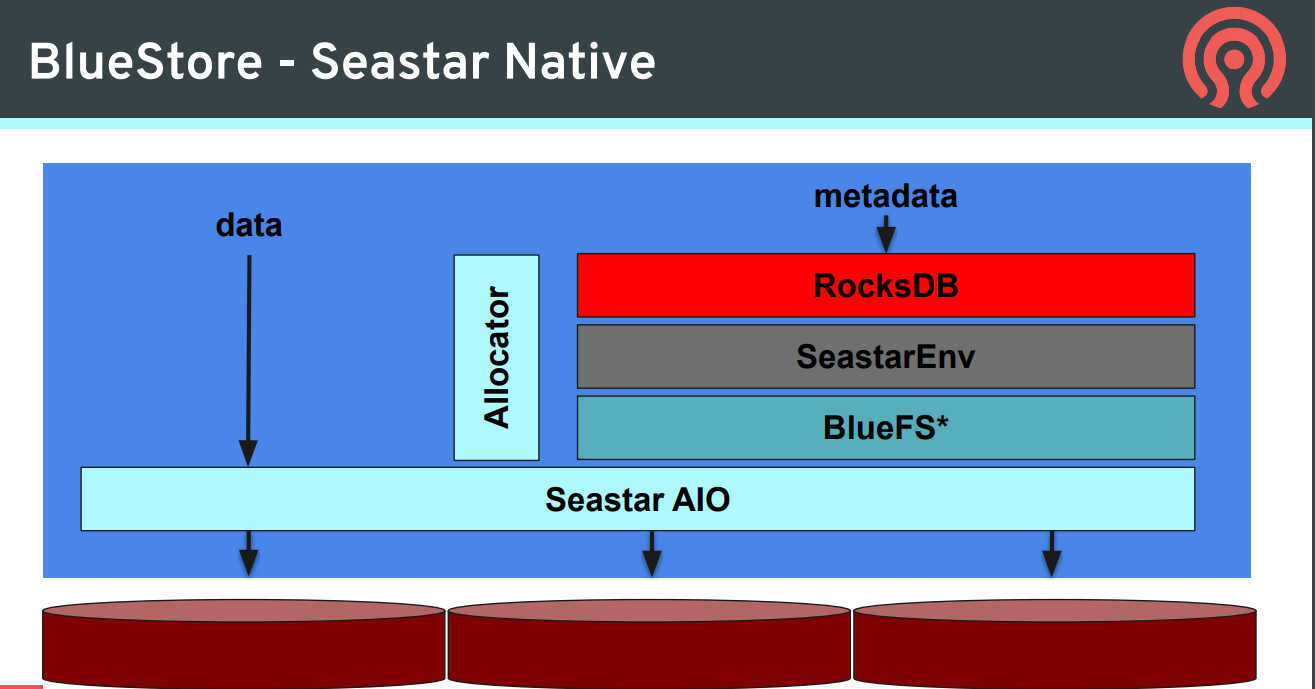 BlueStore - Seastar Native

data

metadata

Allocator

RocksDB

SeastarEnv

BlueFS*

Seastar AIO